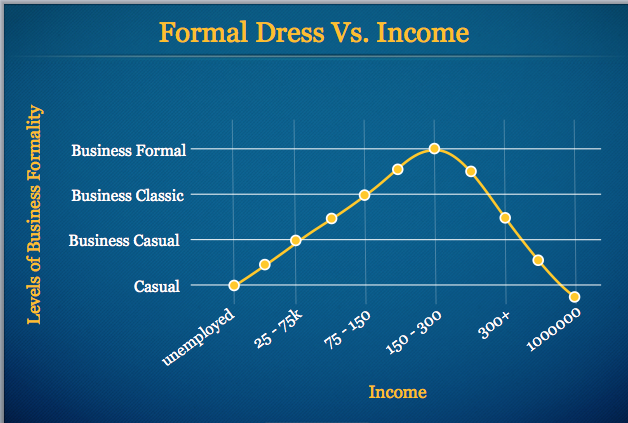 Formal Dress Vs. Income

Levels of Business Formality

Business Formal
Business Classic
Business Casual
Casual

unemployed
25 - 75k
75 - 150
150 - 300
300+
1000000

Income